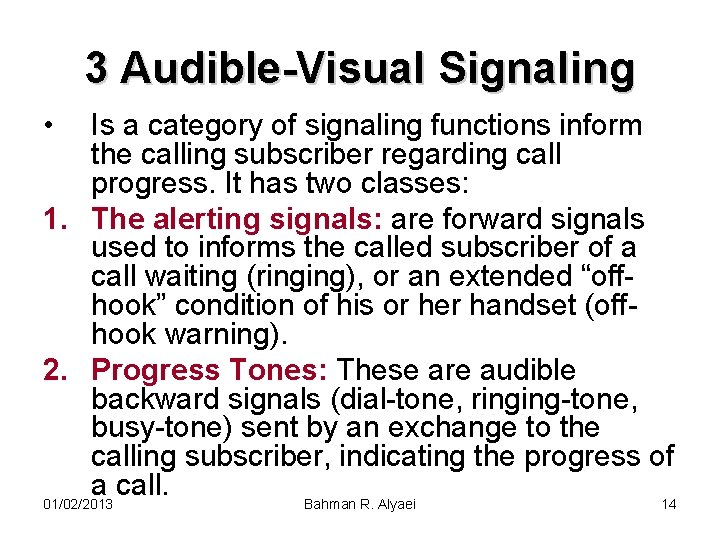 3 Audible-Visual Signaling

• Is a category of signaling functions inform the calling subscriber regarding call progress. It has two classes:

1. The alerting signals: are forward signals used to informs the called subscriber of a call waiting (ringing), or an extended “off-hook” condition of his or her handset (off-hook warning).

2. Progress Tones: These are audible backward signals (dial-tone, ringing-tone, busy-tone) sent by an exchange to the calling subscriber, indicating the progress of a call.

01/02/2013 Bahman R. Alyaei 14